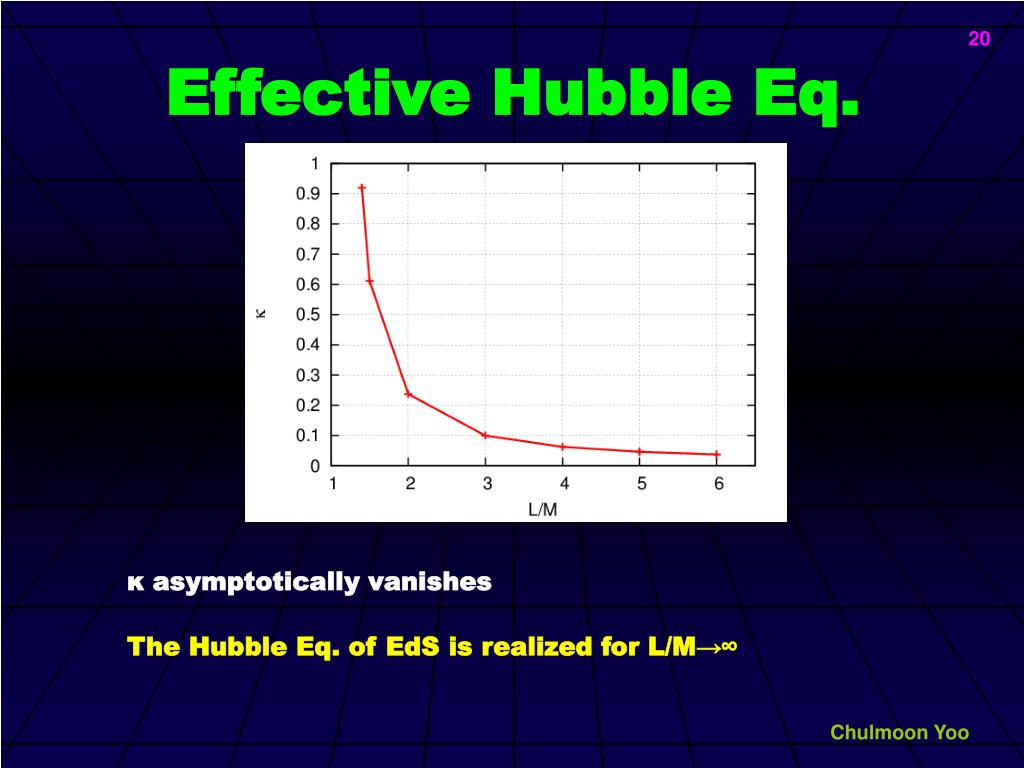 20

Effective Hubble Eq.

1
0.9
0.8
0.7
0.6
0.5
0.4
0.3
0.2
0.1
0
κ
1 2 3 4 5 6
L/M

κ asymptotically vanishes

The Hubble Eq. of EdS is realized for L/M→∞

Chulmoon Yoo